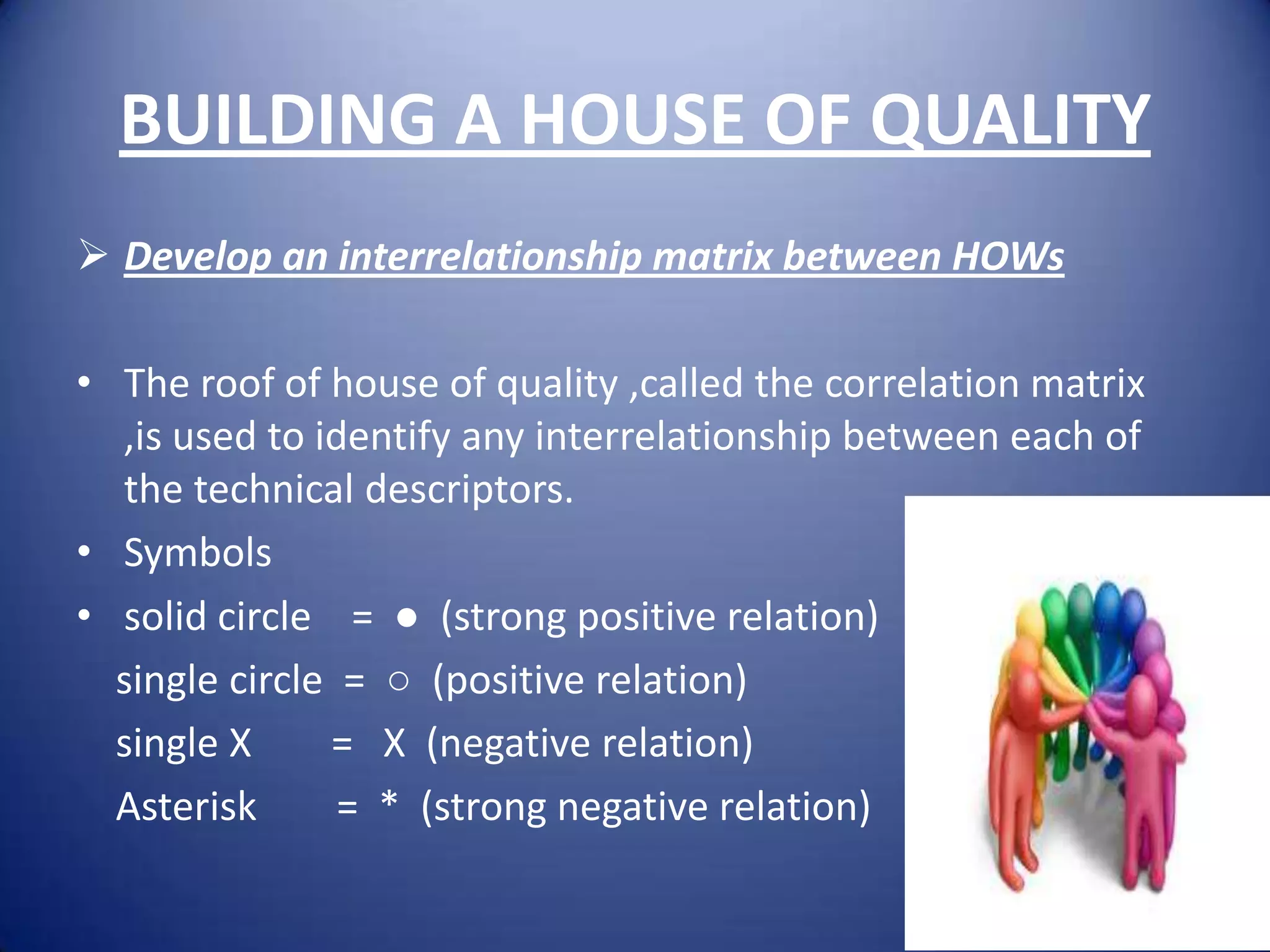 BUILDING A HOUSE OF QUALITY

➢ Develop an interrelationship matrix between HOWs

• The roof of house of quality ,called the correlation matrix ,is used to identify any interrelationship between each of the technical descriptors.

• Symbols

• solid circle = ● (strong positive relation)

single circle = ○ (positive relation)

single X = X (negative relation)

Asterisk = * (strong negative relation)